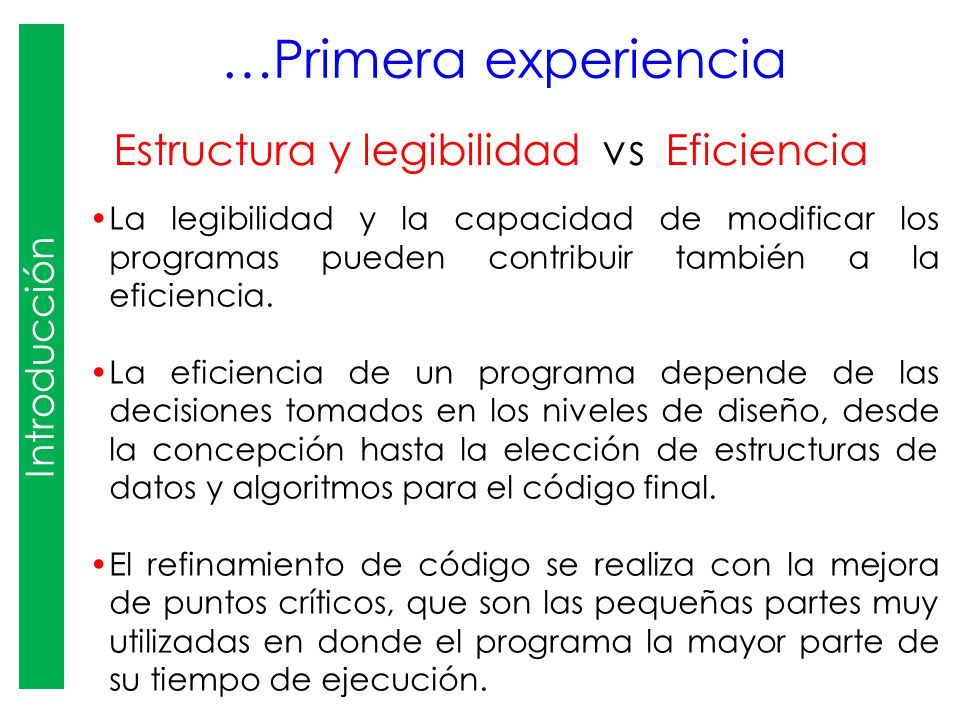 Introducción

…Primera experiencia

Estructura y legibilidad vs Eficiencia

•La legibilidad y la capacidad de modificar los programas pueden contribuir también a la eficiencia.

•La eficiencia de un programa depende de las decisiones tomados en los niveles de diseño, desde la concepción hasta la elección de estructuras de datos y algoritmos para el código final.

•El refinamiento de código se realiza con la mejora de puntos críticos, que son las pequeñas partes muy utilizadas en donde el programa la mayor parte de su tiempo de ejecución.